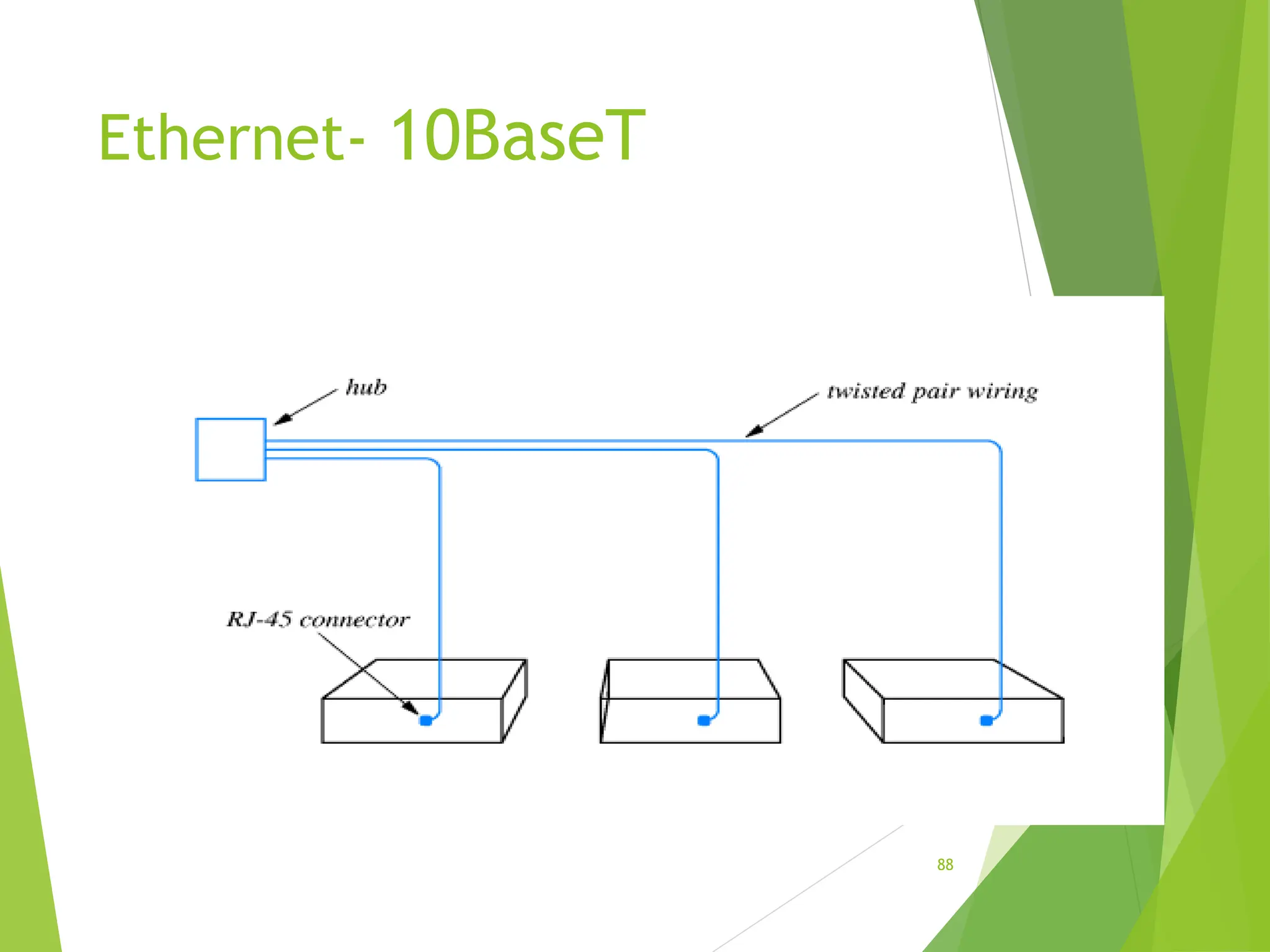 Ethernet- 10BaseT

hub

twisted pair wiring

RJ-45 connector

88